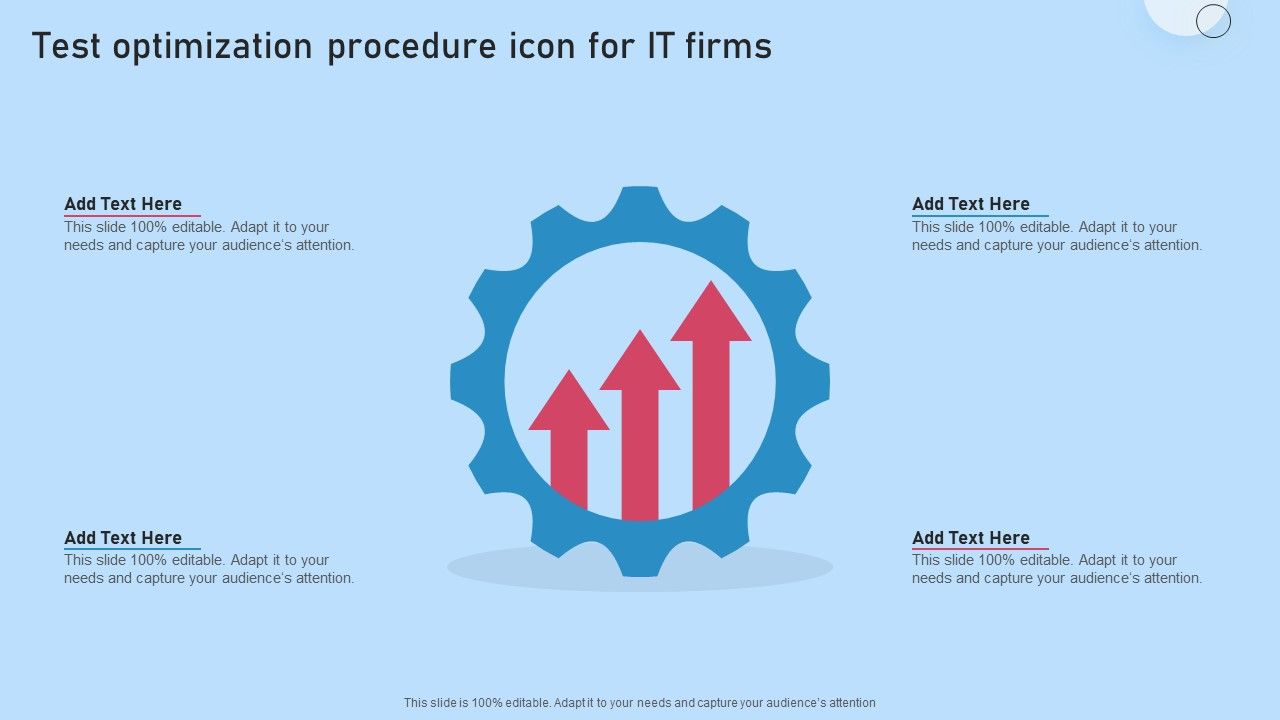 Test optimization procedure icon for IT firms

Add Text Here
This slide 100% editable. Adapt it to your needs and capture your audience's attention.

Add Text Here
This slide 100% editable. Adapt it to your needs and capture your audience's attention.

Add Text Here
This slide 100% editable. Adapt it to your needs and capture your audience's attention.

Add Text Here
This slide 100% editable. Adapt it to your needs and capture your audience's attention.

This slide is 100% editable. Adapt it to your needs and capture your audience's attention